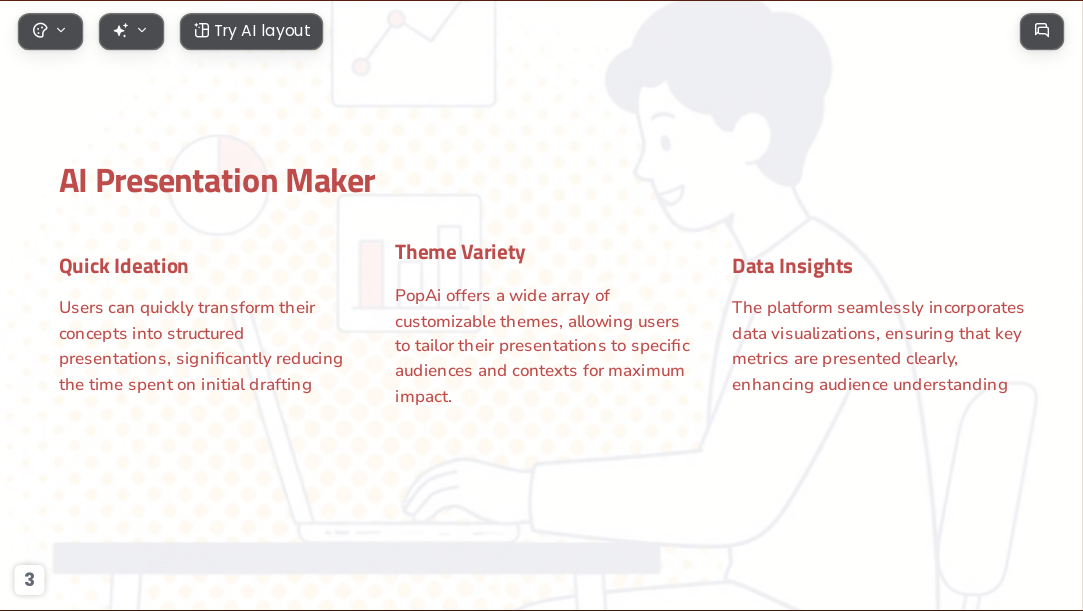 Try AI layout

AI Presentation Maker

Quick Ideation

Users can quickly transform their concepts into structured presentations, significantly reducing the time spent on initial drafting

Theme Variety

PopAi offers a wide array of customizable themes, allowing users to tailor their presentations to specific audiences and contexts for maximum impact.

Data Insights

The platform seamlessly incorporates data visualizations, ensuring that key metrics are presented clearly, enhancing audience understanding

3